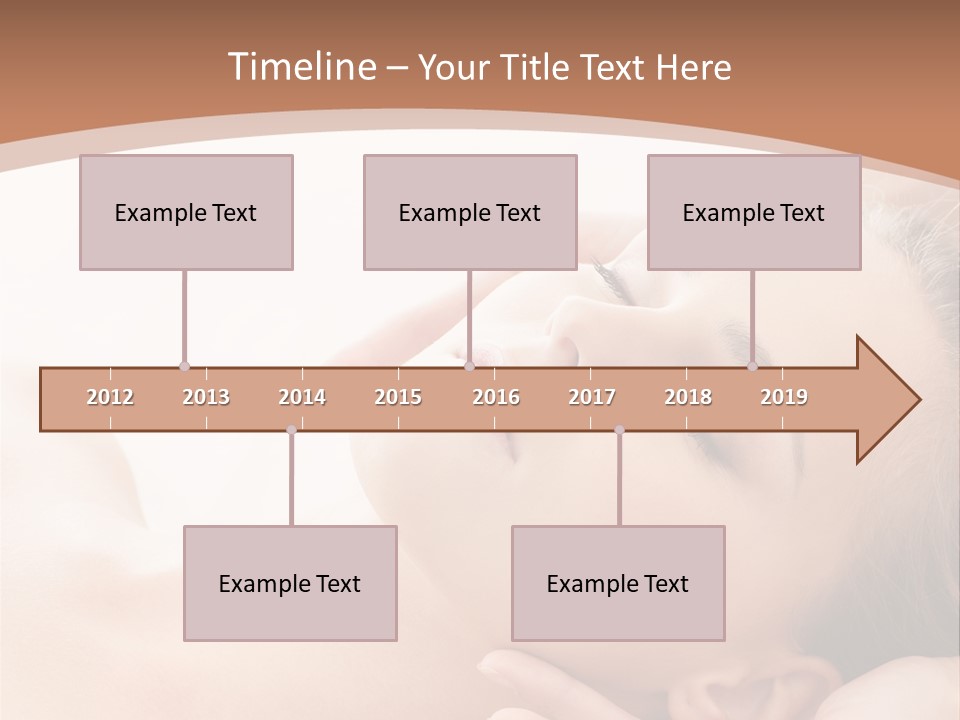 Timeline – Your Title Text Here

Example Text

Example Text

Example Text

2012 2013 2014 2015 2016 2017 2018 2019

Example Text

Example Text